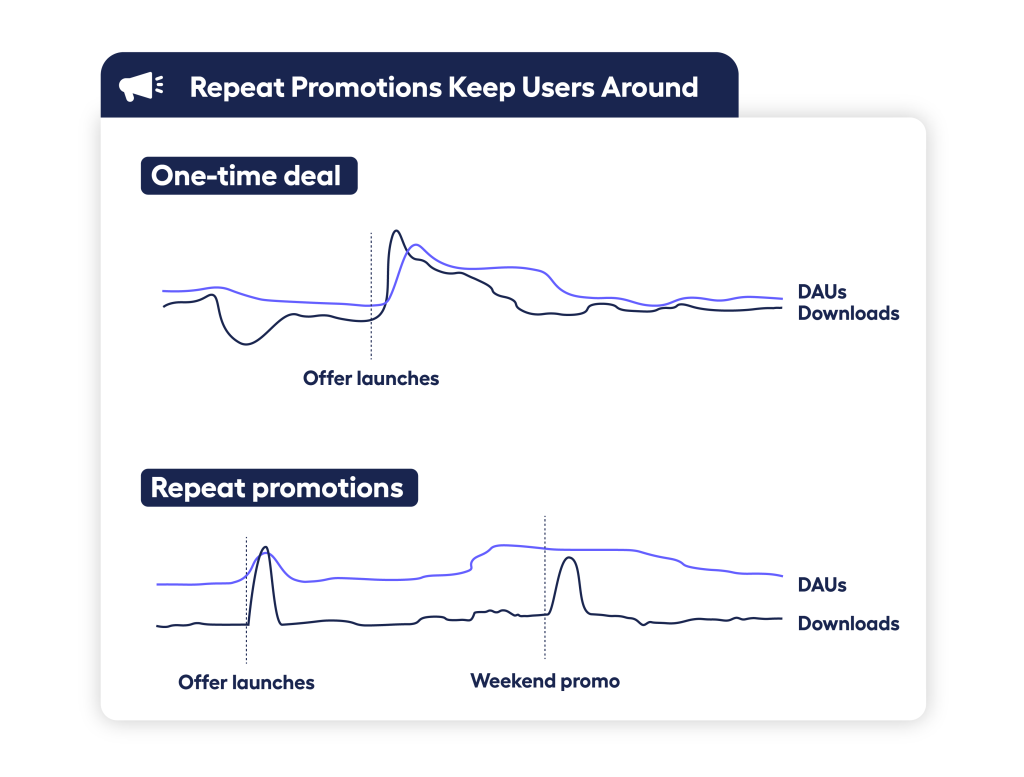 Repeat Promotions Keep Users Around

One-time deal

DAUs
Downloads

Offer launches

Repeat promotions

DAUs

Downloads

Offer launches

Weekend promo